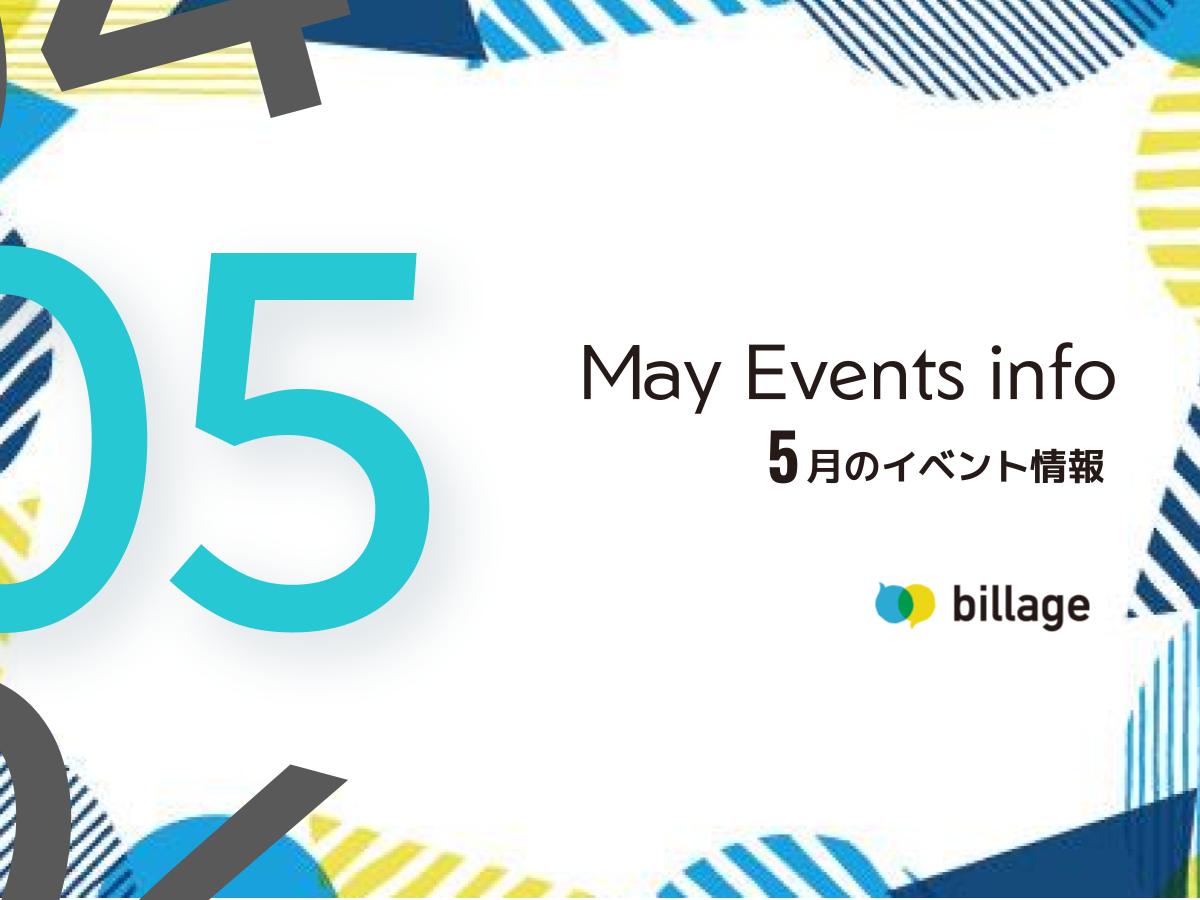 05

May Events info
5月のイベント情報

billage